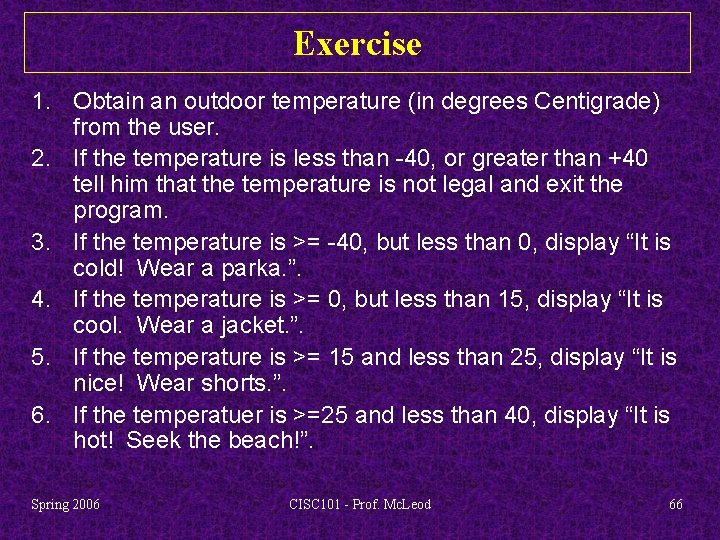 Exercise

1. Obtain an outdoor temperature (in degrees Centigrade) from the user.
2. If the temperature is less than -40, or greater than +40 tell him that the temperature is not legal and exit the program.
3. If the temperature is >= -40, but less than 0, display “It is cold! Wear a parka.”.
4. If the temperature is >= 0, but less than 15, display “It is cool. Wear a jacket.”.
5. If the temperature is >= 15 and less than 25, display “It is nice! Wear shorts.”.
6. If the temperatuer is >=25 and less than 40, display “It is hot! Seek the beach!”.

Spring 2006

CISC101 - Prof. McLeod

66